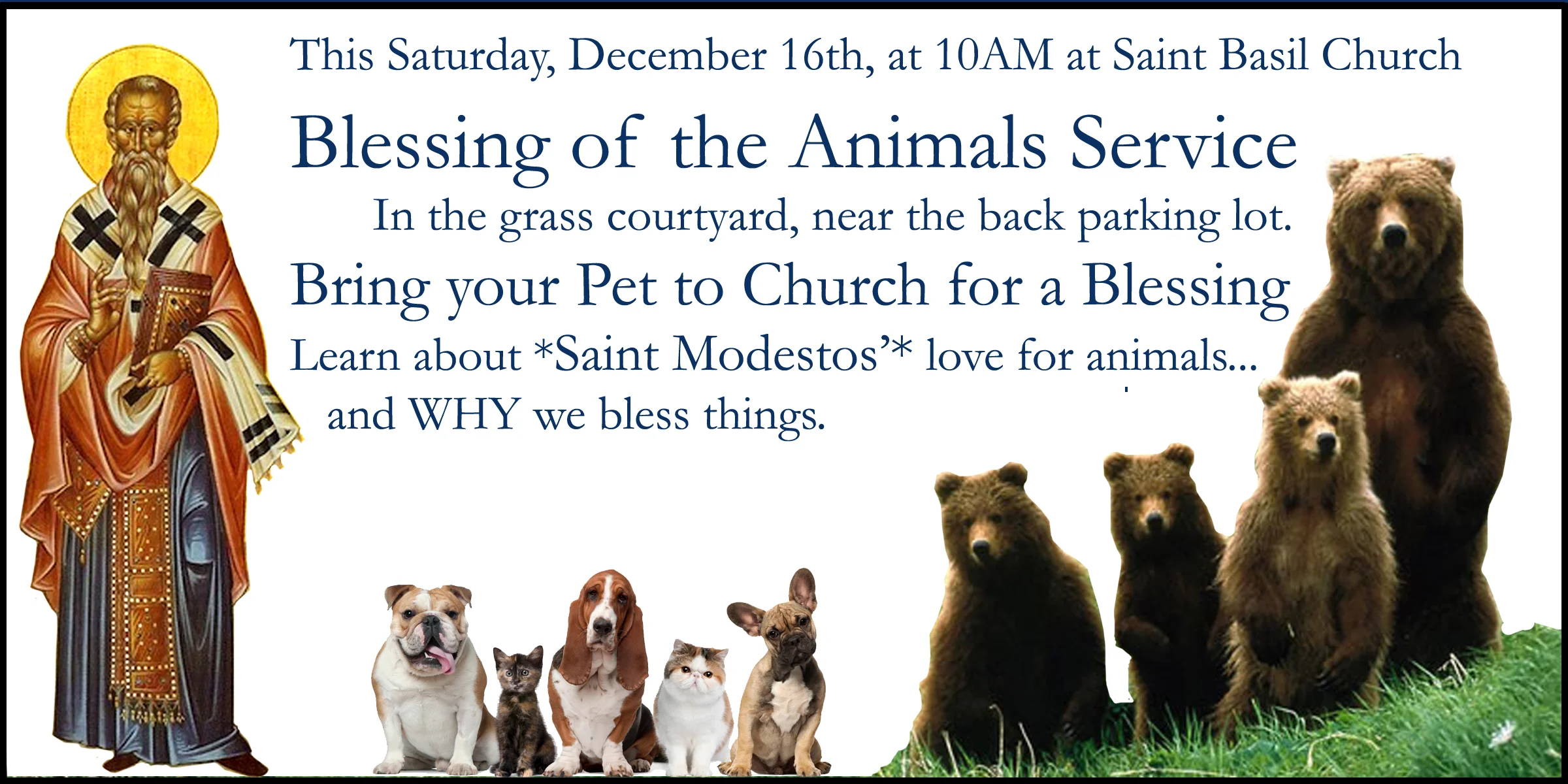 This Saturday, December 16th, at 10AM at Saint Basil Church

Blessing of the Animals Service

In the grass courtyard, near the back parking lot.

Bring your Pet to Church for a Blessing

Learn about *Saint Modestos'* love for animals...
and WHY we bless things.